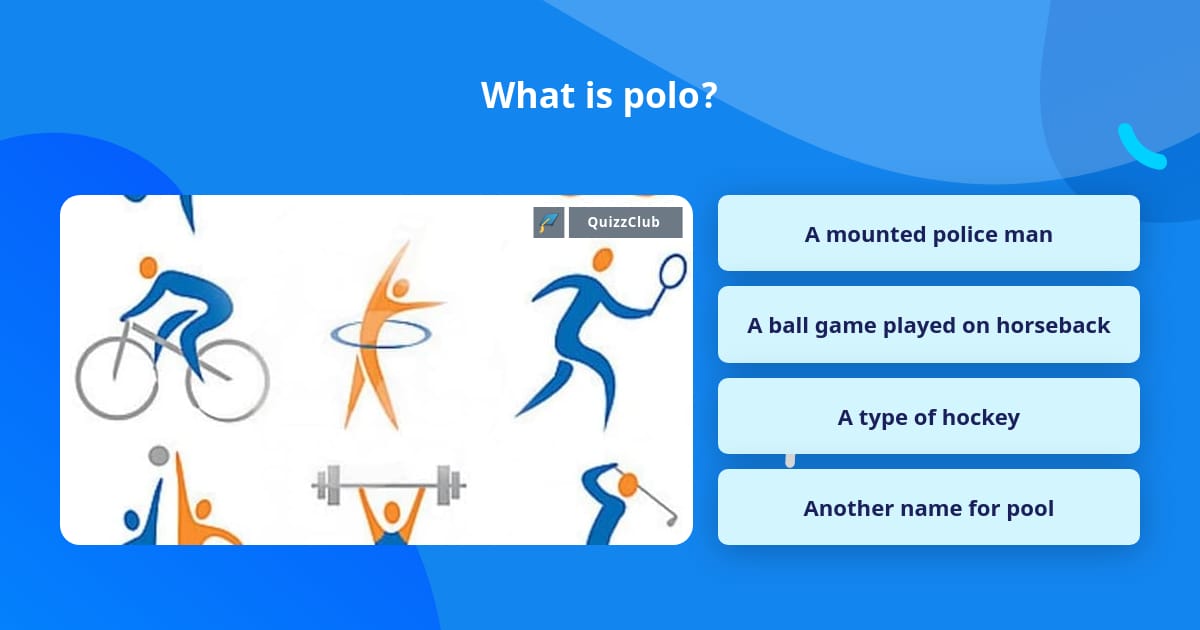 What is polo?

QuizzClub

A mounted police man

A ball game played on horseback

A type of hockey

Another name for pool